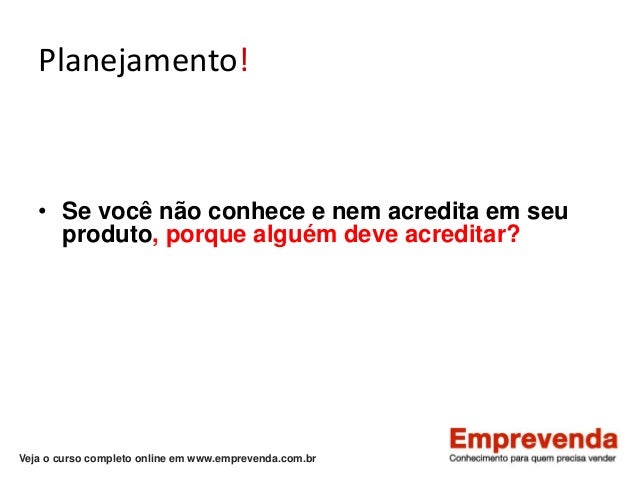 Planejamento!

• Se você não conhece e nem acredita em seu produto, porque alguém deve acreditar?

Veja o curso completo online em www.emprevenda.com.br

Emprevenda
Conhecimento para quem precisa vender